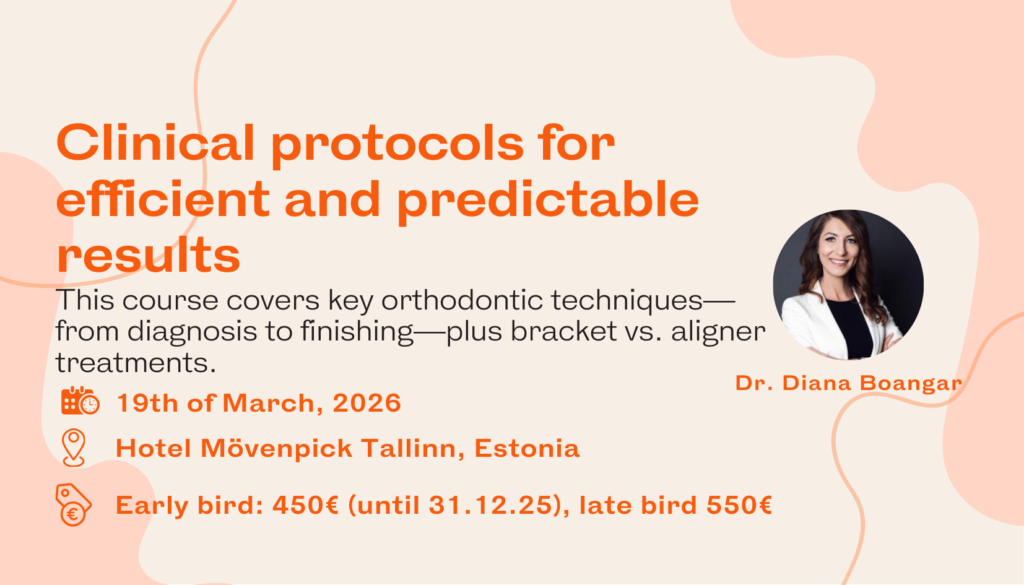 Clinical protocols for efficient and predictable results

This course covers key orthodontic techniques—from diagnosis to finishing—plus bracket vs. aligner treatments.

Dr. Diana Boangar

19th of March, 2026

Hotel Mövenpick Tallinn, Estonia

Early bird: 450€ (until 31.12.25), late bird 550€